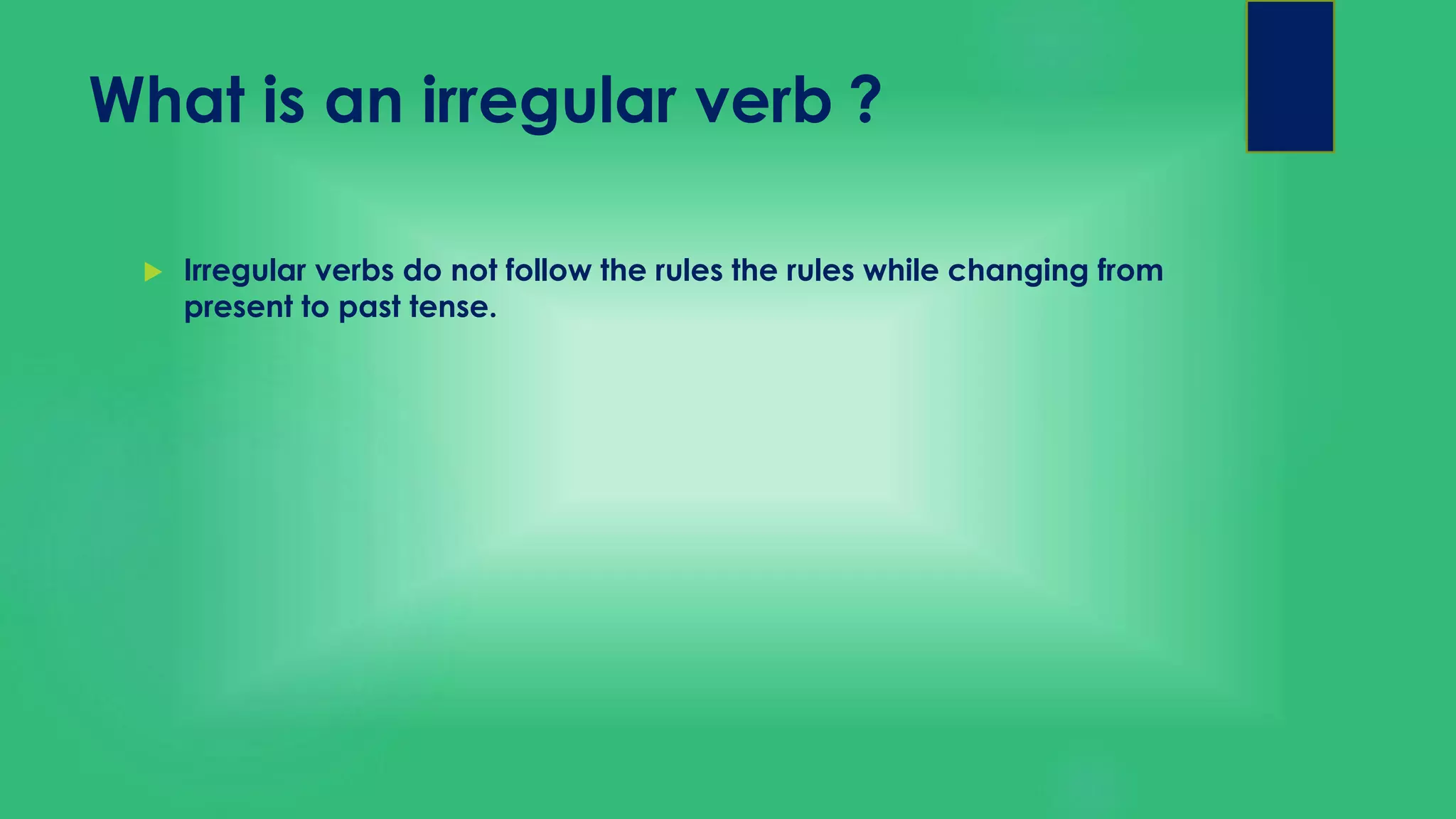 What is an irregular verb ?

Irregular verbs do not follow the rules the rules while changing from present to past tense.